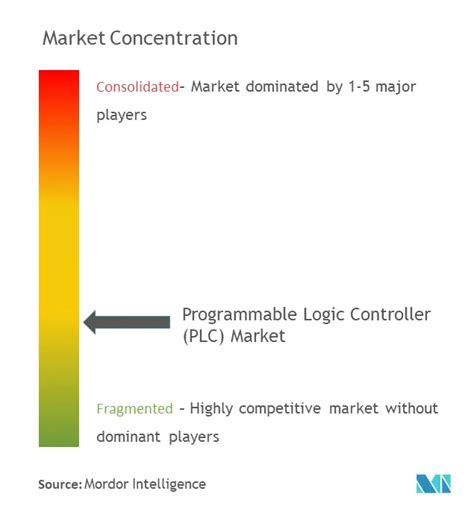 Market Concentration

Consolidated- Market dominated by 1-5 major players

Programmable Logic Controller (PLC) Market

Fragmented - Highly competitive market without dominant players

Source: Mordor Intelligence